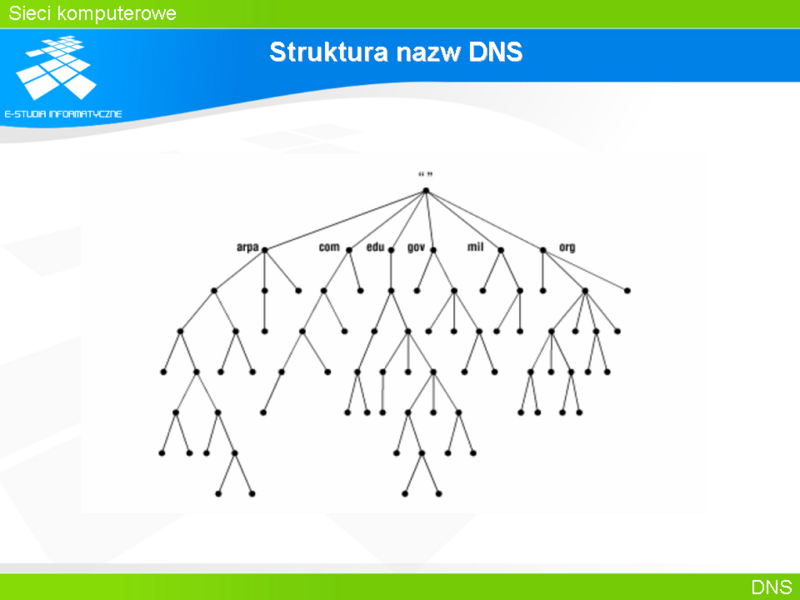 Sieci komputerowe

E-STUDIA INFORMATYCZNE

Struktura nazw DNS

" "

arpa com edu gov mil org

DNS